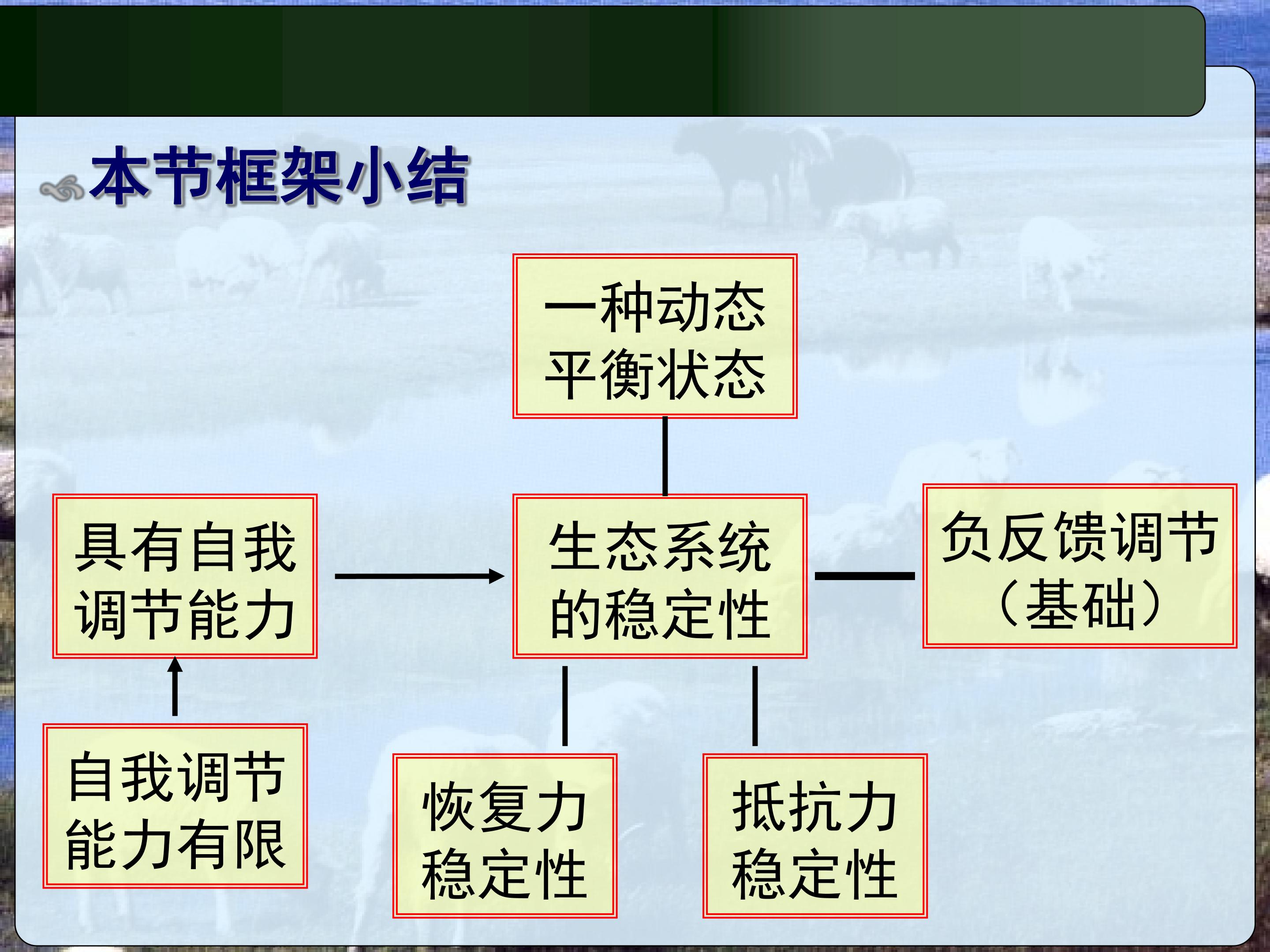 本节框架小结

一种动态
平衡状态

具有自我
调节能力

生态系统
的稳定性

负反馈调节
（基础）

自我调节
能力有限

恢复力
稳定性

抵抗力
稳定性